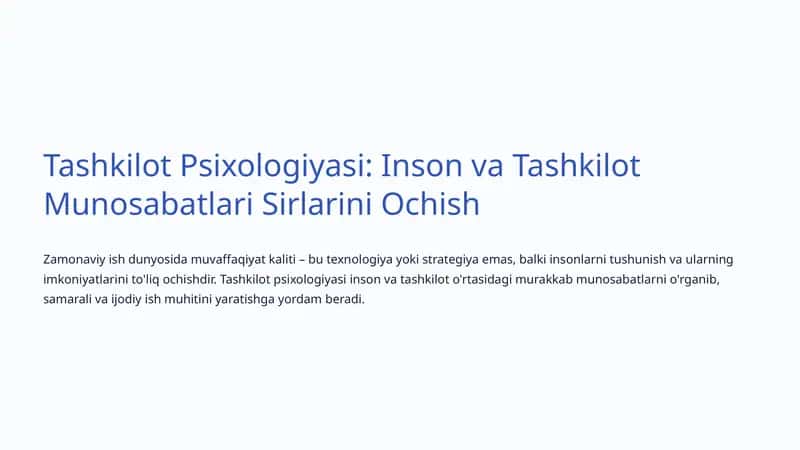 Tashkilot Psixologiyasi: Inson va Tashkilot Munosabatlari Sirlarini Ochish

Zamonaviy ish dunyosida muvaffaqiyat kaliti – bu texnologiya yoki strategiya emas, balki insonlarni tushunish va ularning imkoniyatlarini to'liq ochishdir. Tashkilot psixologiyasi inson va tashkilot o'rtasidagi murakkab munosabatlarni o'rganib, samarali va ijodiy ish muhitini yaratishga yordam beradi.